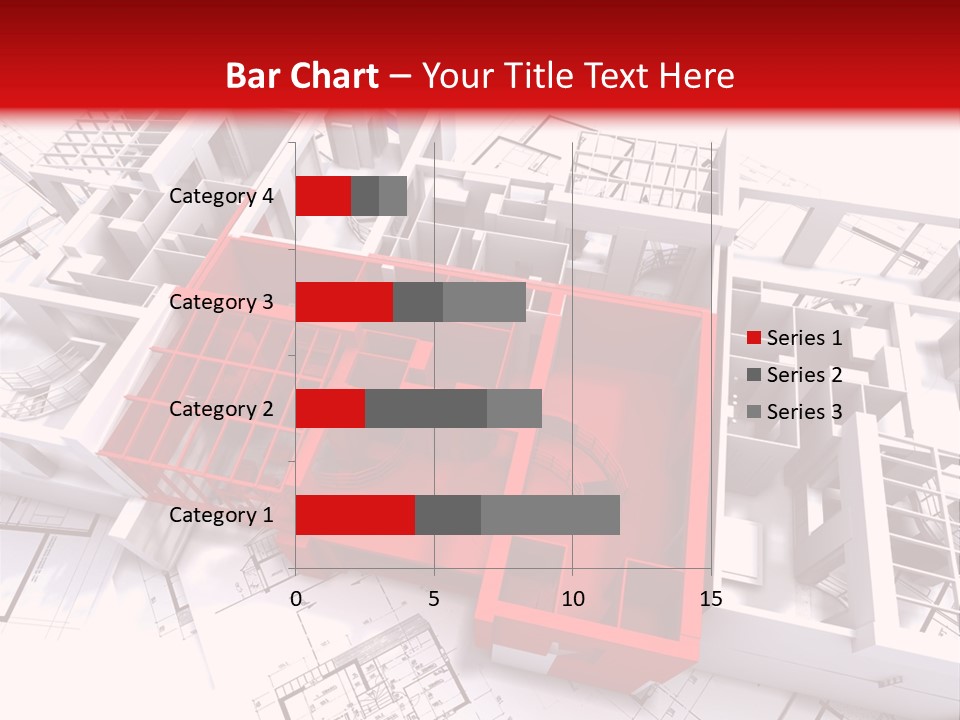 Bar Chart – Your Title Text Here

Category 4
Category 3
Category 2
Category 1

0
5
10
15

Series 1
Series 2
Series 3